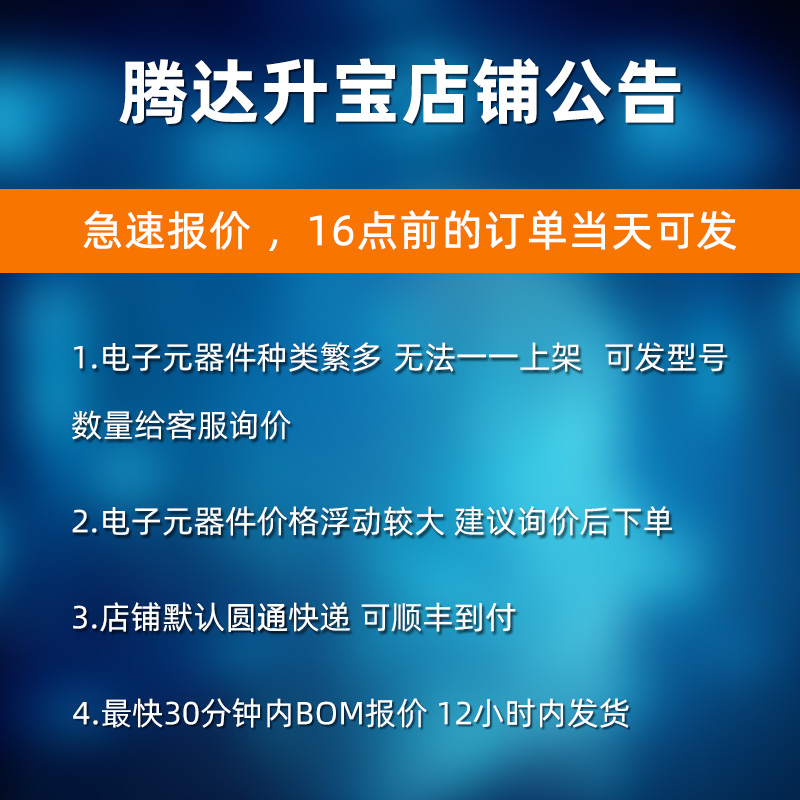 腾达升宝店铺公告

急速报价，16点前的订单当天可发

1.电子元器件种类繁多 无法一一上架 可发型号数量给客服询价

2.电子元器件价格浮动较大 建议询价后下单

3.店铺默认圆通快递 可顺丰到付

4.最快30分钟内BOM报价 12小时内发货